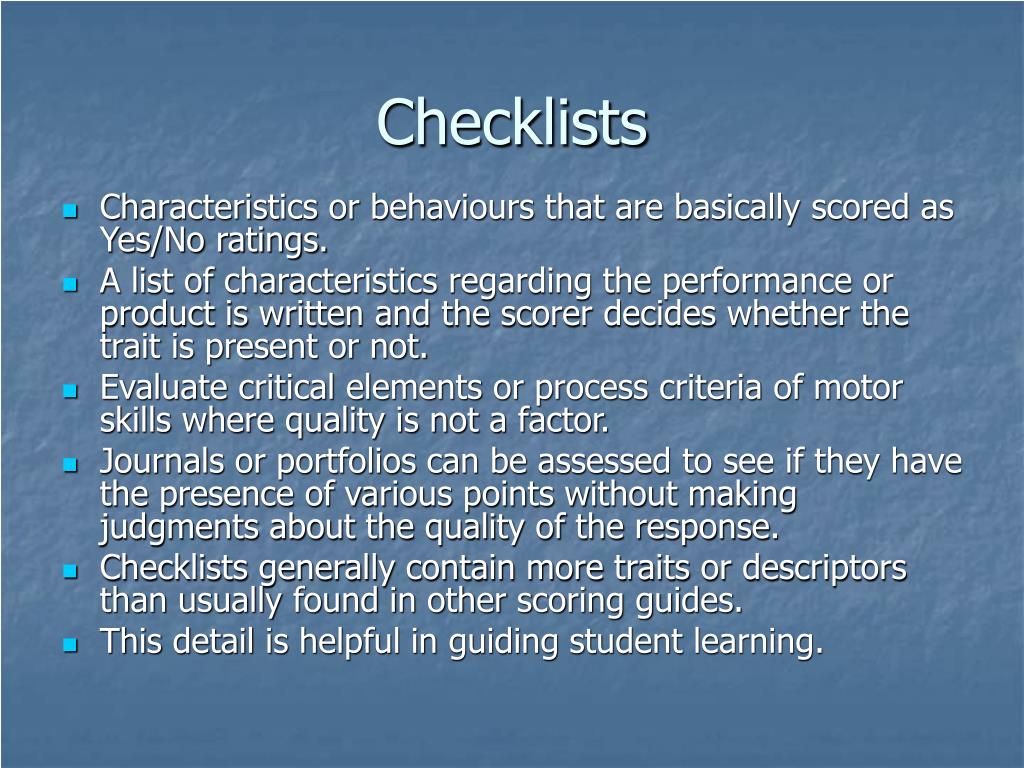 Checklists

- Characteristics or behaviours that are basically scored as Yes/No ratings.
- A list of characteristics regarding the performance or product is written and the scorer decides whether the trait is present or not.
- Evaluate critical elements or process criteria of motor skills where quality is not a factor.
- Journals or portfolios can be assessed to see if they have the presence of various points without making judgments about the quality of the response.
- Checklists generally contain more traits or descriptors than usually found in other scoring guides.
- This detail is helpful in guiding student learning.